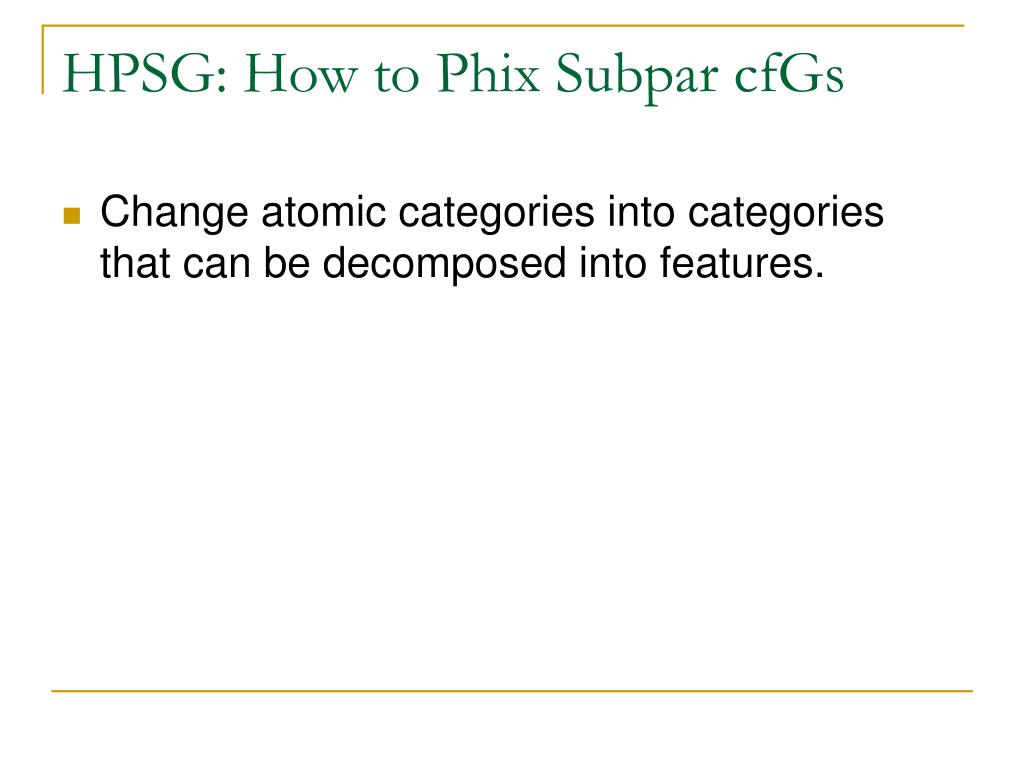 HPSG: How to Phix Subpar cfGs

Change atomic categories into categories that can be decomposed into features.